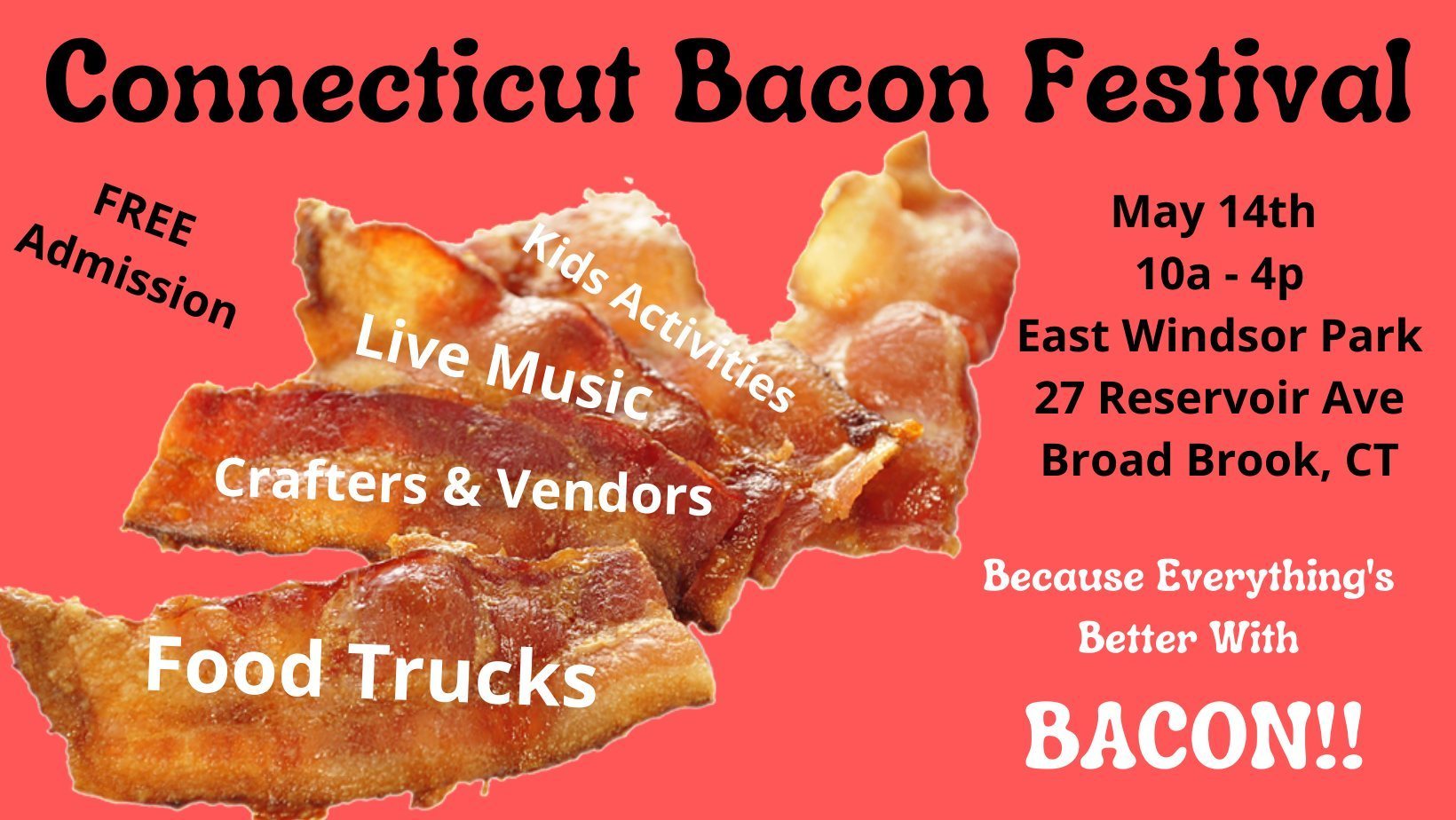 Connecticut Bacon Festival

FREE Admission

Kids Activities

Live Music

Crafters & Vendors

Food Trucks

May 14th
10a - 4p
East Windsor Park
27 Reservoir Ave
Broad Brook, CT

Because Everything's Better With

BACON!!